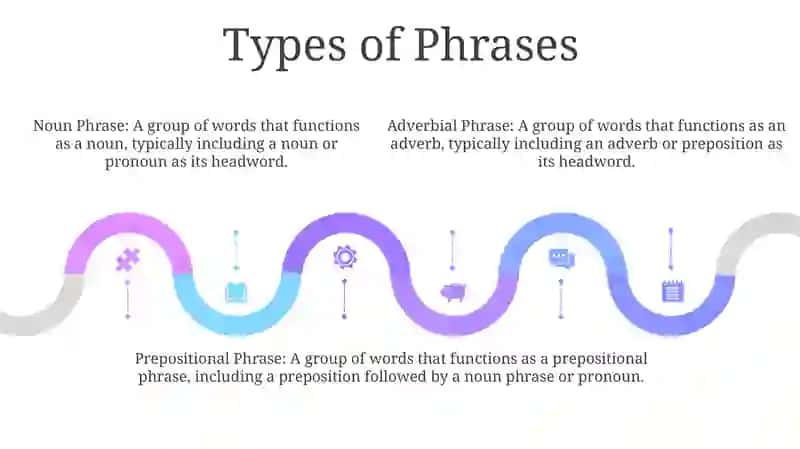 Types of Phrases

Noun Phrase: A group of words that functions as a noun, typically including a noun or pronoun as its headword.

Adverbial Phrase: A group of words that functions as an adverb, typically including an adverb or preposition as its headword.

Prepositional Phrase: A group of words that functions as a prepositional phrase, including a preposition followed by a noun phrase or pronoun.